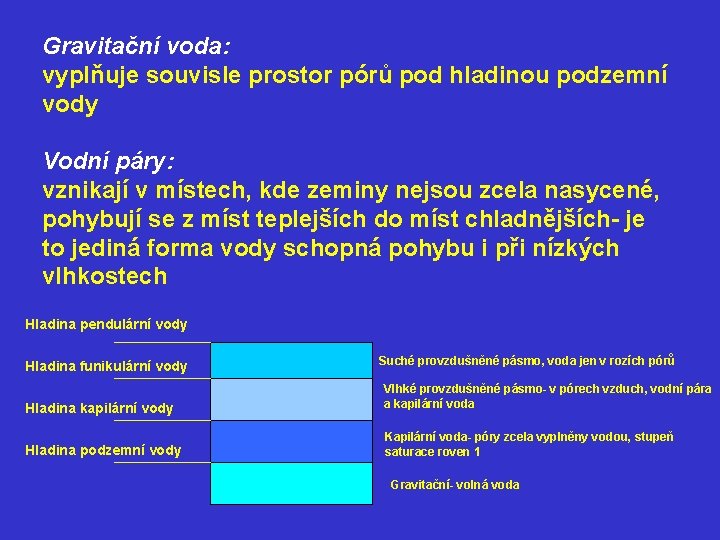 Gravitační voda:
vyplňuje souvisle prostor pórů pod hladinou podzemní vody

Vodní páry:
vznikají v místech, kde zeminy nejsou zcela nasycené, pohybují se z míst teplejších do míst chladnějších- je to jediná forma vody schopná pohybu i při nízkých vlhkostech

Hladina pendulární vody

Hladina funikulární vody

Hladina kapilární vody

Hladina podzemní vody

Suché provzdušněné pásmo, voda jen v rozích pórů

Vlhké provzdušněné pásmo- v pórech vzduch, vodní pára a kapilární voda

Kapilární voda- póry zcela vyplněny vodou, stupeň saturace roven 1

Gravitační- volná voda